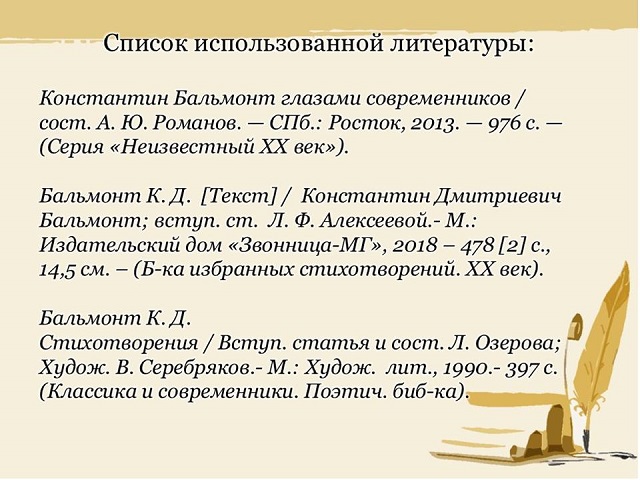 Список использованной литературы:

Константин Бальмонт глазами современников / сост. А. Ю. Романов. — СПб.: Росток, 2013. — 976 с. — (Серия «Неизвестный XX век»).

Бальмонт К. Д. [Текст] / Константин Дмитриевич Бальмонт; вступ. ст. Л. Ф. Алексеевой.- М.: Издательский дом «Звонница-МГ», 2018 – 478 [2] с., 14,5 см. – (Б-ка избранных стихотворений. XX век).

Бальмонт К. Д.
Стихотворения / Вступ. статья и сост. Л. Озерова; Худож. В. Серебряков.- М.: Худож. лит., 1990.- 397 с. (Классика и современники. Поэтич. биб-ка).